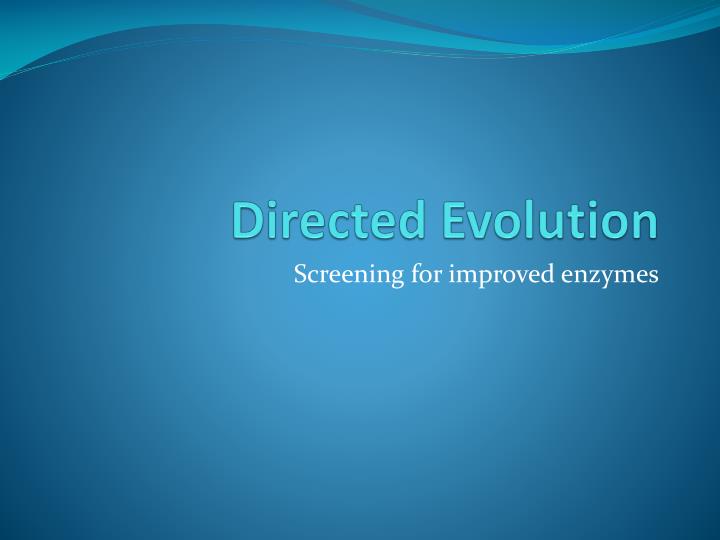 Directed Evolution

Screening for improved enzymes